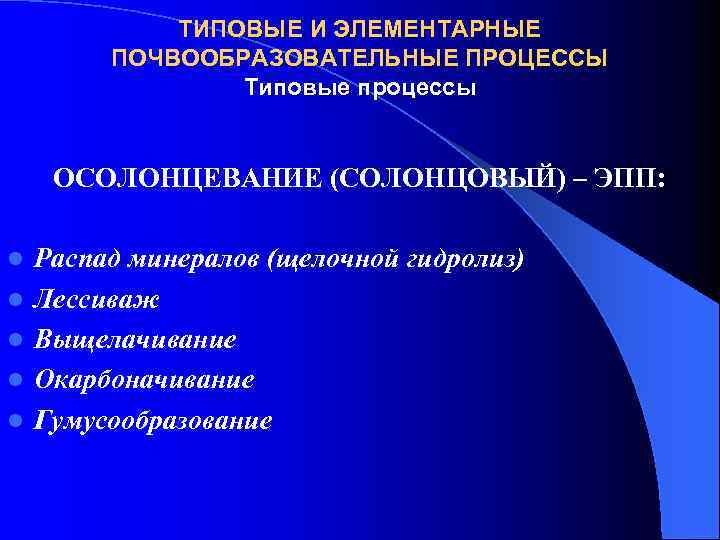 ТИПОВЫЕ И ЭЛЕМЕНТАРНЫЕ ПОЧВООБРАЗОВАТЕЛЬНЫЕ ПРОЦЕССЫ
Типовые процессы

ОСОЛОНЦЕВАНИЕ (СОЛОНЦОВЫЙ) – ЭПП:

Распад минералов (щелочной гидролиз)
Лессиваж
Выщелачивание
Окарбоначивание
Гумусообразование